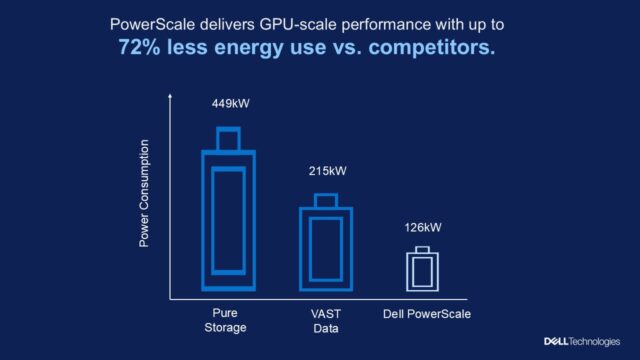 PowerScale delivers GPU-scale performance with up to
72% less energy use vs. competitors.

Power Consumption

449kW

215kW

126kW

Pure Storage

VAST Data

Dell PowerScale

DELL Technologies